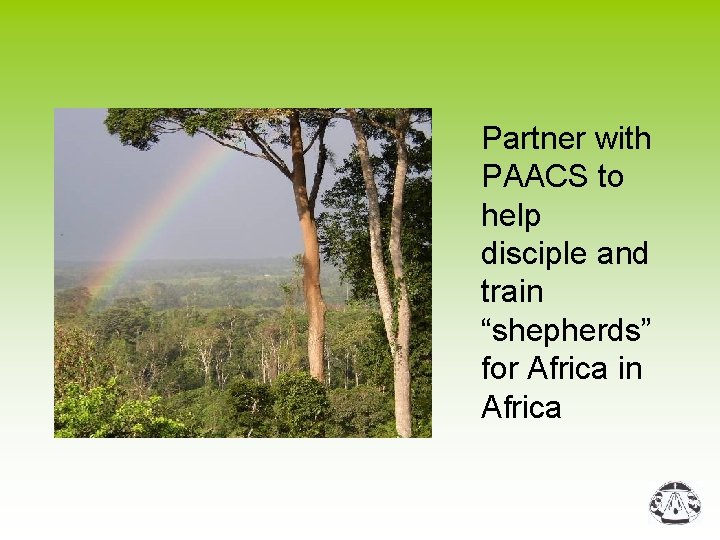 Partner with PAACS to help disciple and train “shepherds” for Africa in Africa